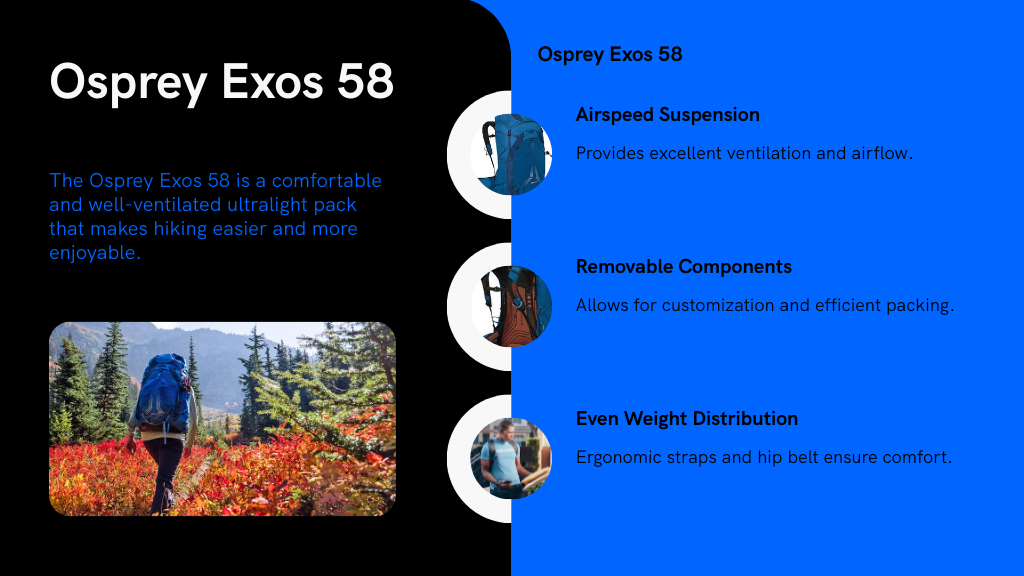 Osprey Exos 58

The Osprey Exos 58 is a comfortable and well-ventilated ultralight pack that makes hiking easier and more enjoyable.

Osprey Exos 58

Airspeed Suspension

Provides excellent ventilation and airflow.

Removable Components

Allows for customization and efficient packing.

Even Weight Distribution

Ergonomic straps and hip belt ensure comfort.